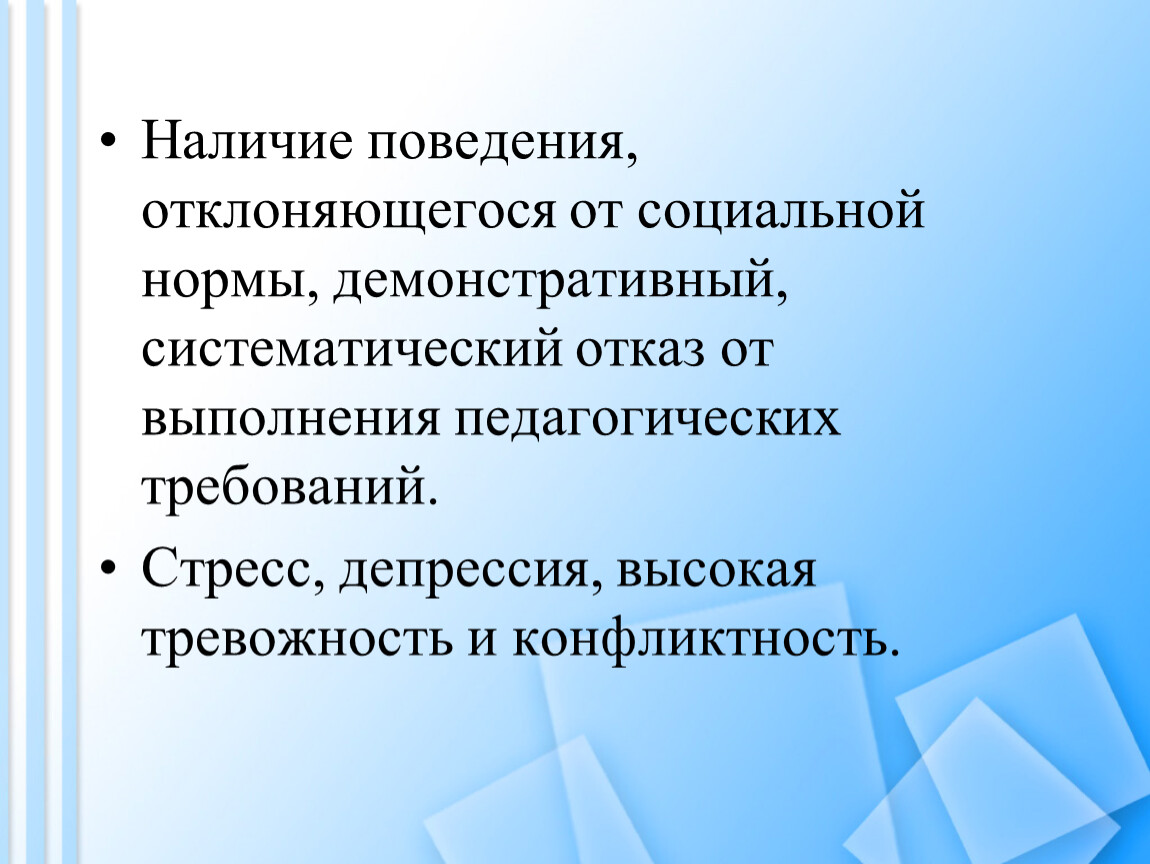 • Наличие поведения, отклоняющегося от социальной нормы, демонстративный, систематический отказ от выполнения педагогических требований.

• Стресс, депрессия, высокая тревожность и конфликтность.